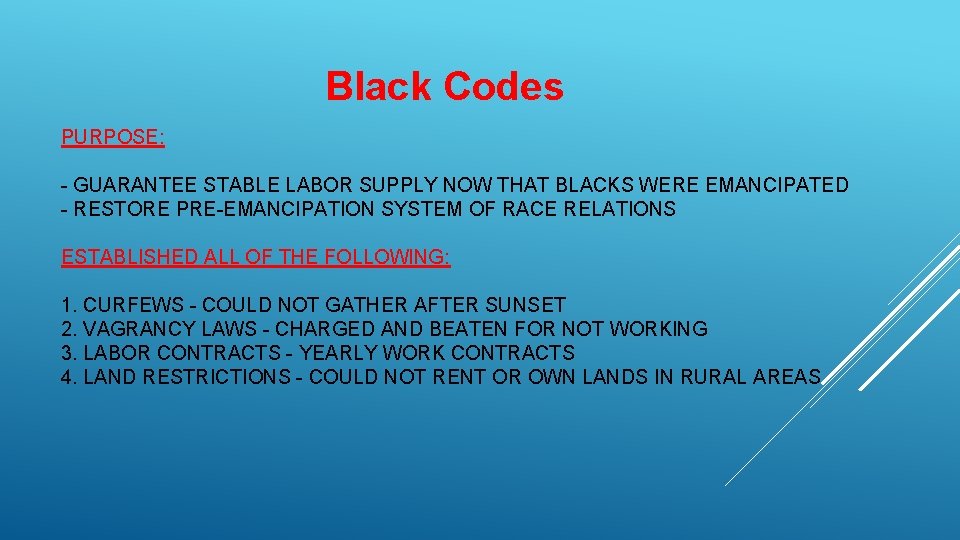 Black Codes

PURPOSE:

- GUARANTEE STABLE LABOR SUPPLY NOW THAT BLACKS WERE EMANCIPATED
- RESTORE PRE-EMANCIPATION SYSTEM OF RACE RELATIONS

ESTABLISHED ALL OF THE FOLLOWING:

1. CURFEWS - COULD NOT GATHER AFTER SUNSET
2. VAGRANCY LAWS - CHARGED AND BEATEN FOR NOT WORKING
3. LABOR CONTRACTS - YEARLY WORK CONTRACTS
4. LAND RESTRICTIONS - COULD NOT RENT OR OWN LANDS IN RURAL AREAS